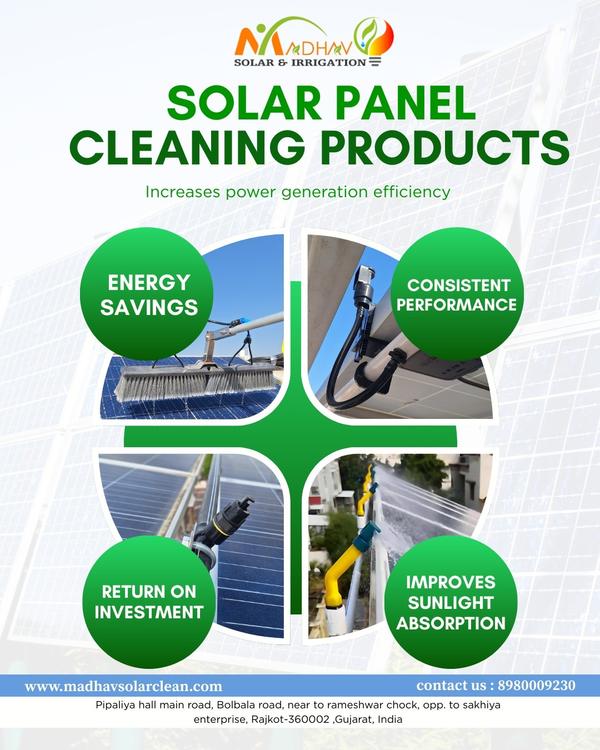 MADHAV
SOLAR & IRRIGATION

SOLAR PANEL CLEANING PRODUCTS

Increases power generation efficiency

ENERGY SAVINGS

CONSISTENT PERFORMANCE

RETURN ON INVESTMENT

IMPROVES SUNLIGHT ABSORPTION

www.madhavsolarclean.com

contact us : 8980009230

Pipaliya hall main road, Bolbala road, near to rameshwar chock, opp. to sakhiya enterprise, Rajkot-360002 ,Gujarat, India